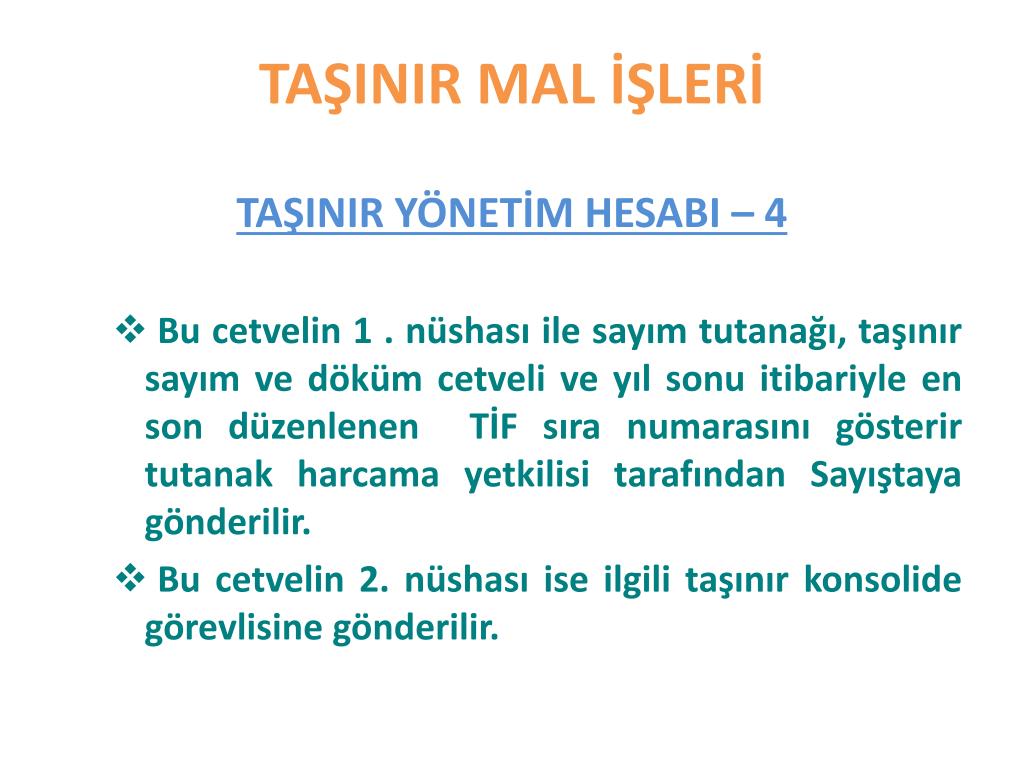 TAŞINIR MAL İŞLERİ

TAŞINIR YÖNETİM HESABI – 4

❖ Bu cetvelin 1 . nüshası ile sayım tutanağı, taşınır sayım ve döküm cetveli ve yıl sonu itibariyle en son düzenlenen TİF sıra numarasını gösterir tutanak harcama yetkilisi tarafından Sayıştaya gönderilir.

❖ Bu cetvelin 2. nüshası ise ilgili taşınır konsolide görevlisine gönderilir.